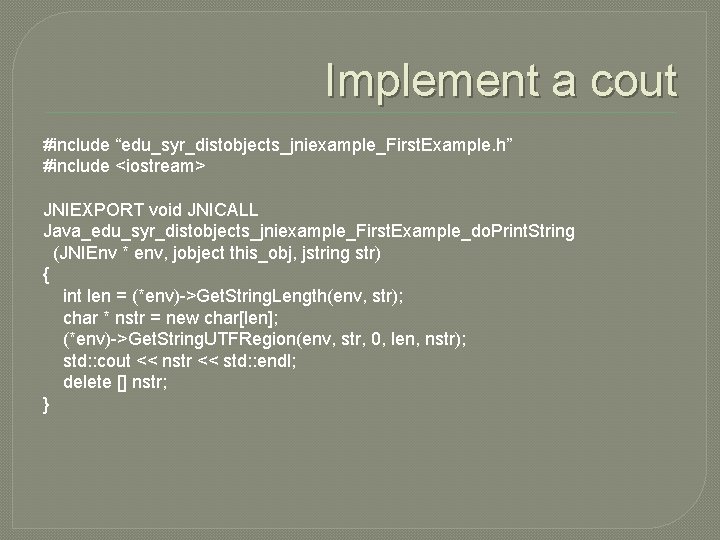 Implement a cout

#include “edu_syr_distobjects_jniexample_FirstExample.h”
#include <iostream>

JNIEXPORT void JNICALL
Java_edu_syr_distobjects_jniexample_FirstExample_doPrintString
  (JNIEnv * env, jobject this_obj, jstring str)
{
    int len = (*env)->GetStringLength(env, str);
    char * nstr = new char[len];
    (*env)->GetStringUTFRegion(env, str, 0, len, nstr);
    std::cout << nstr << std::endl;
    delete [] nstr;
}